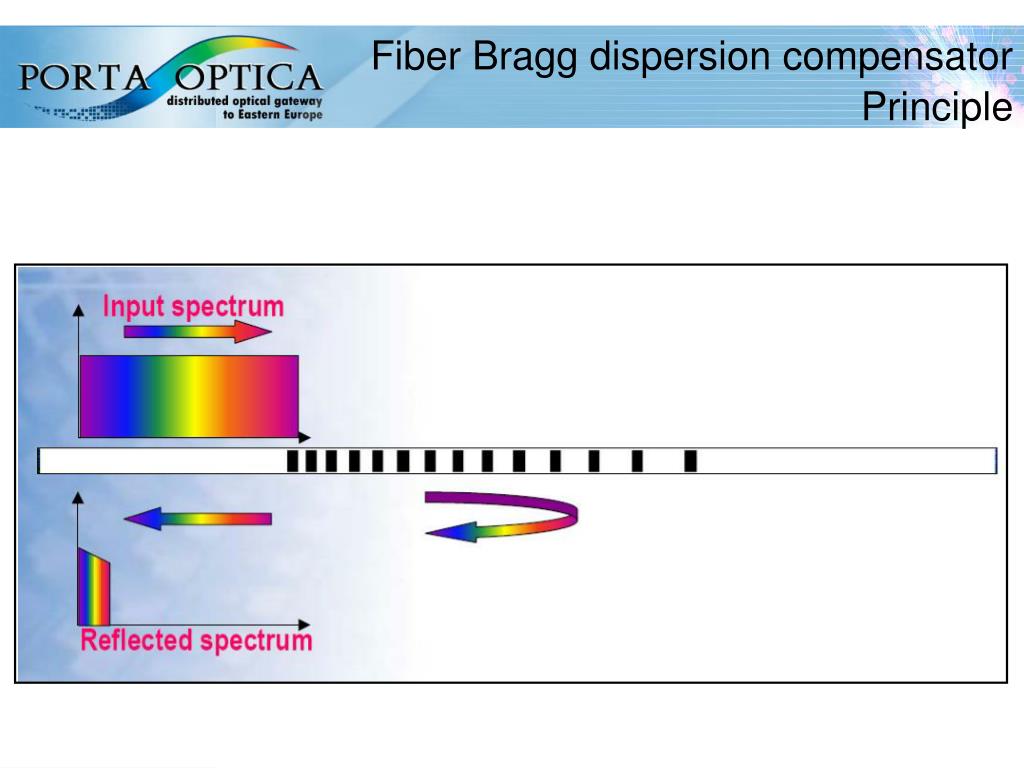 PORTA OPTICA
distributed optical gateway
to Eastern Europe

Fiber Bragg dispersion compensator
Principle

Input spectrum

Reflected spectrum